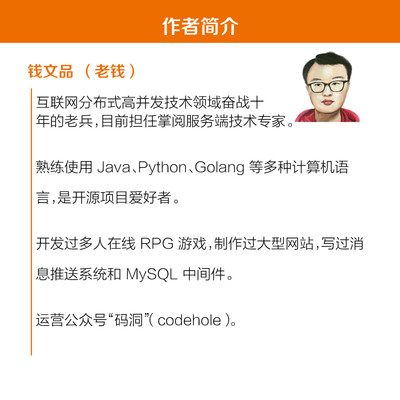 作者简介

钱文品（老钱）

互联网分布式高并发技术领域奋战十年的老兵，目前担任掌阅服务端技术专家。

熟练使用 Java、Python、Golang 等多种计算机语言，是开源项目爱好者。

开发过多人在线 RPG 游戏，制作过大型网站，写过消息推送系统和 MySQL 中间件。

运营公众号“码洞”( codehole )。